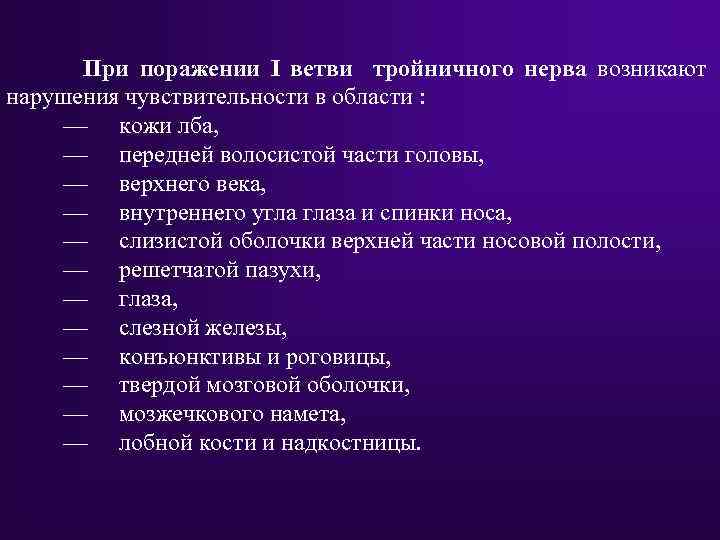 При поражении I ветви тройничного нерва возникают нарушения чувствительности в области :

— кожи лба,
— передней волосистой части головы,
— верхнего века,
— внутреннего угла глаза и спинки носа,
— слизистой оболочки верхней части носовой полости,
— решетчатой пазухи,
— глаза,
— слезной железы,
— конъюнктивы и роговицы,
— твердой мозговой оболочки,
— мозжечкового намета,
— лобной кости и надкостницы.